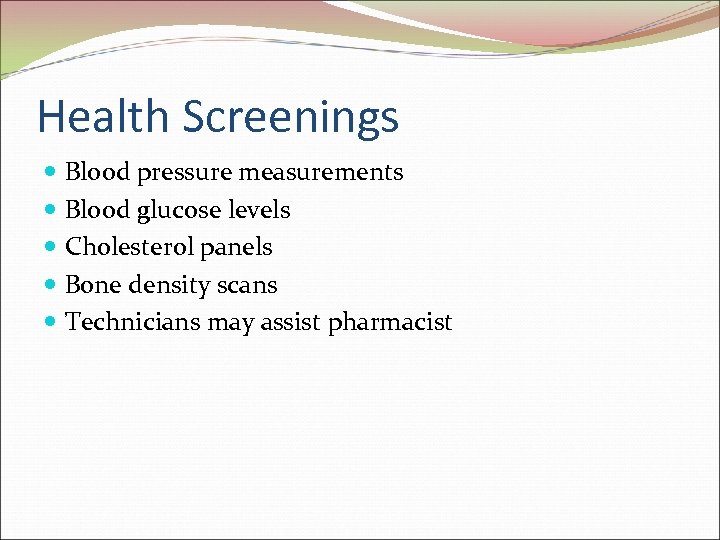 Health Screenings

- Blood pressure measurements
- Blood glucose levels
- Cholesterol panels
- Bone density scans
- Technicians may assist pharmacist